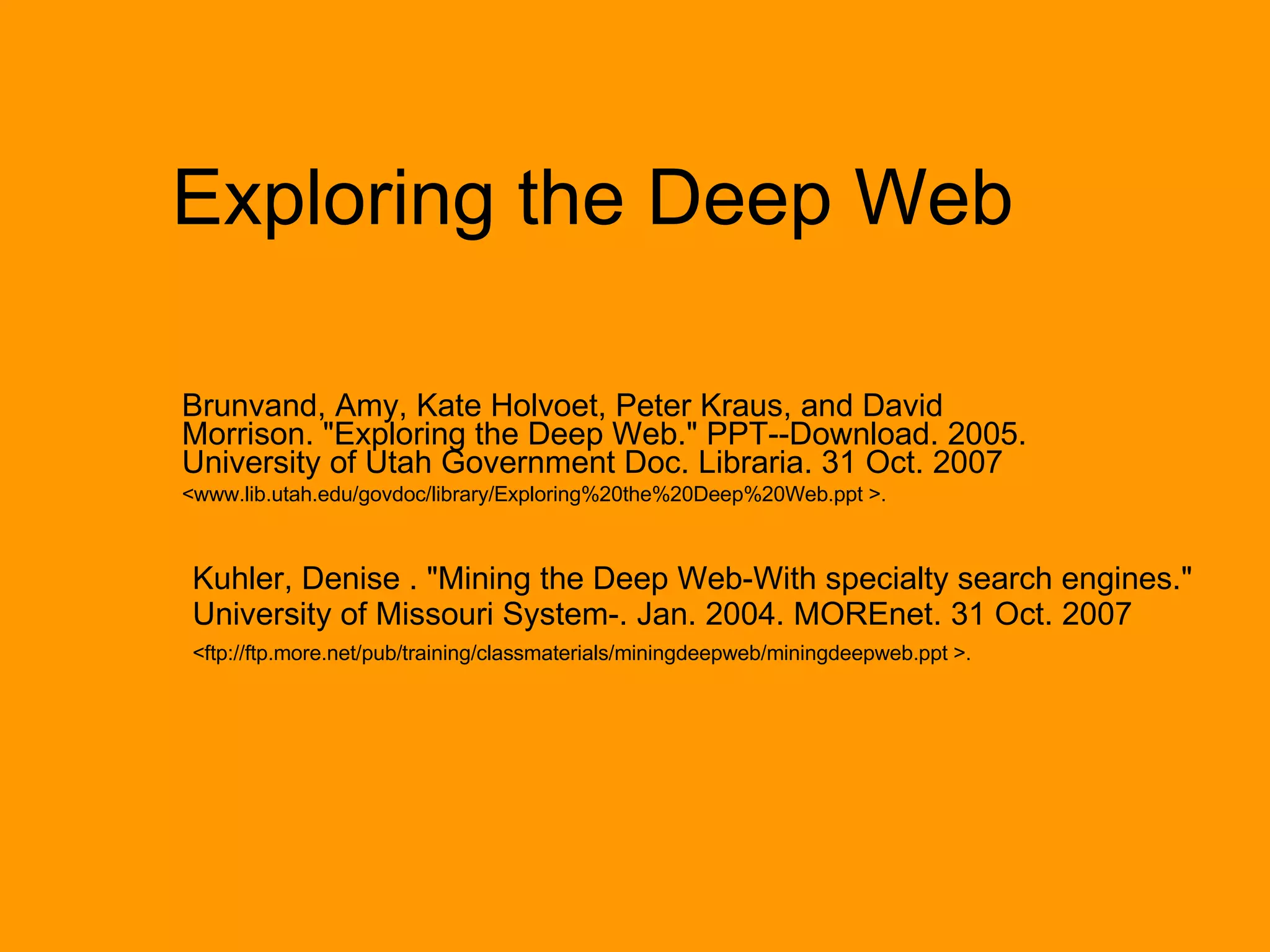 Exploring the Deep Web

Brunvand, Amy, Kate Holvoet, Peter Kraus, and David Morrison. "Exploring the Deep Web." PPT--Download. 2005. University of Utah Government Doc. Libraria. 31 Oct. 2007 <www.lib.utah.edu/govdoc/library/Exploring%20the%20Deep%20Web.ppt >.

Kuhler, Denise . "Mining the Deep Web-With specialty search engines." University of Missouri System-. Jan. 2004. MOREnet. 31 Oct. 2007 <ftp://ftp.more.net/pub/training/classmaterials/miningdeepweb/miningdeepweb.ppt >.